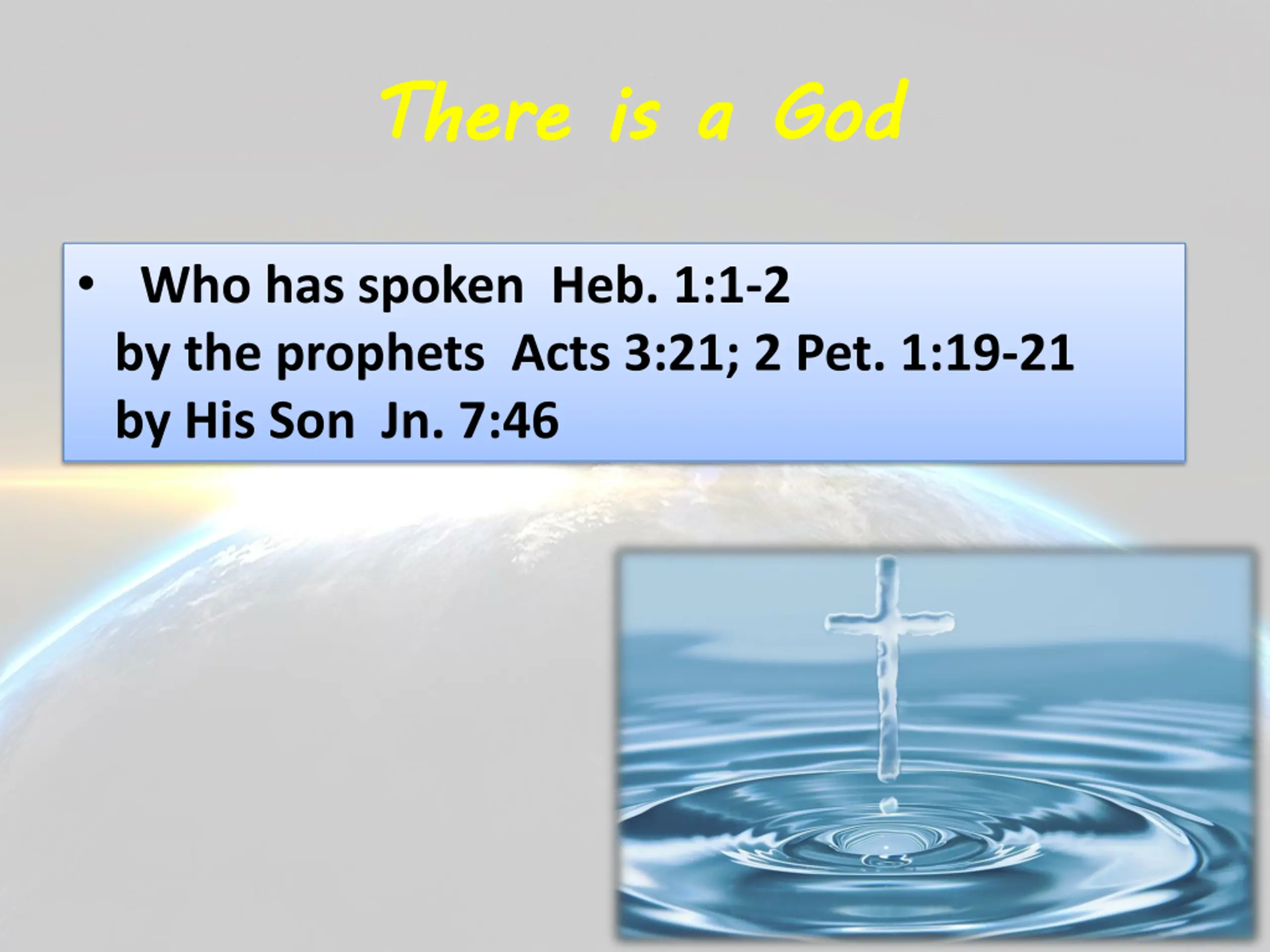 There is a God

• Who has spoken Heb. 1:1-2
by the prophets Acts 3:21; 2 Pet. 1:19-21
by His Son Jn. 7:46